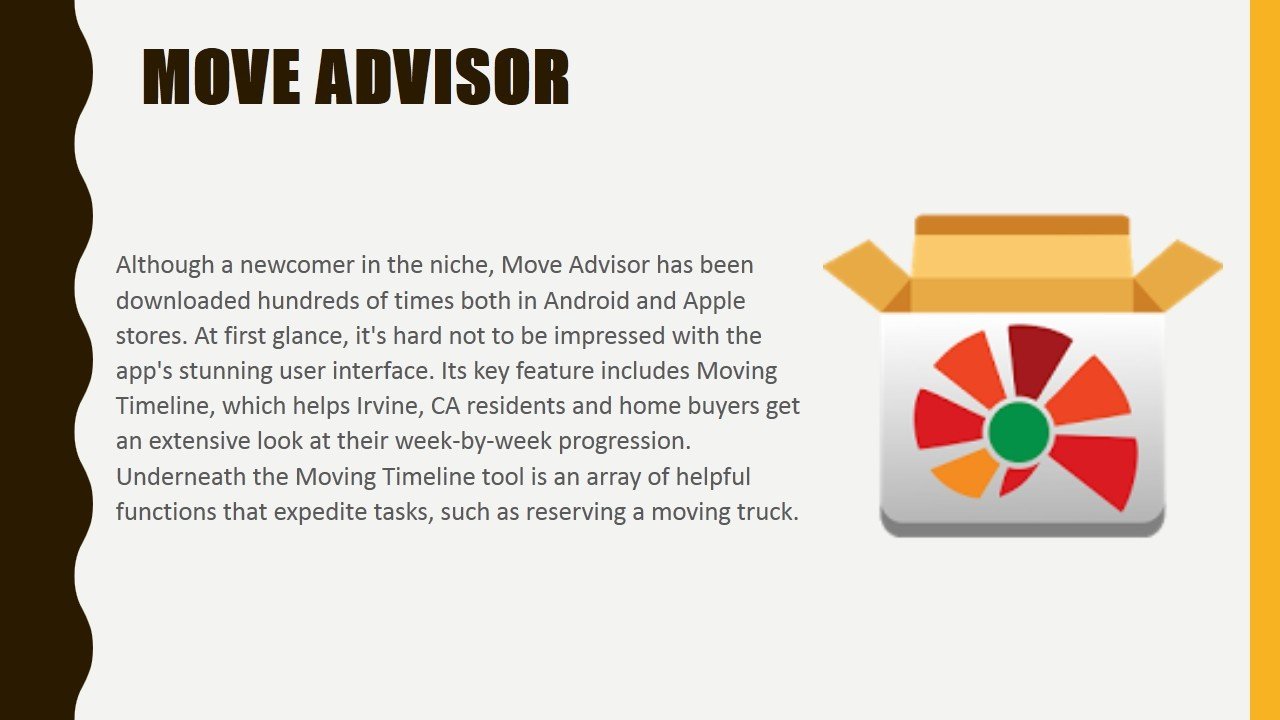 MOVE ADVISOR

Although a newcomer in the niche, Move Advisor has been downloaded hundreds of times both in Android and Apple stores. At first glance, it's hard not to be impressed with the app's stunning user interface. Its key feature includes Moving Timeline, which helps Irvine, CA residents and home buyers get an extensive look at their week-by-week progression. Underneath the Moving Timeline tool is an array of helpful functions that expedite tasks, such as reserving a moving truck.